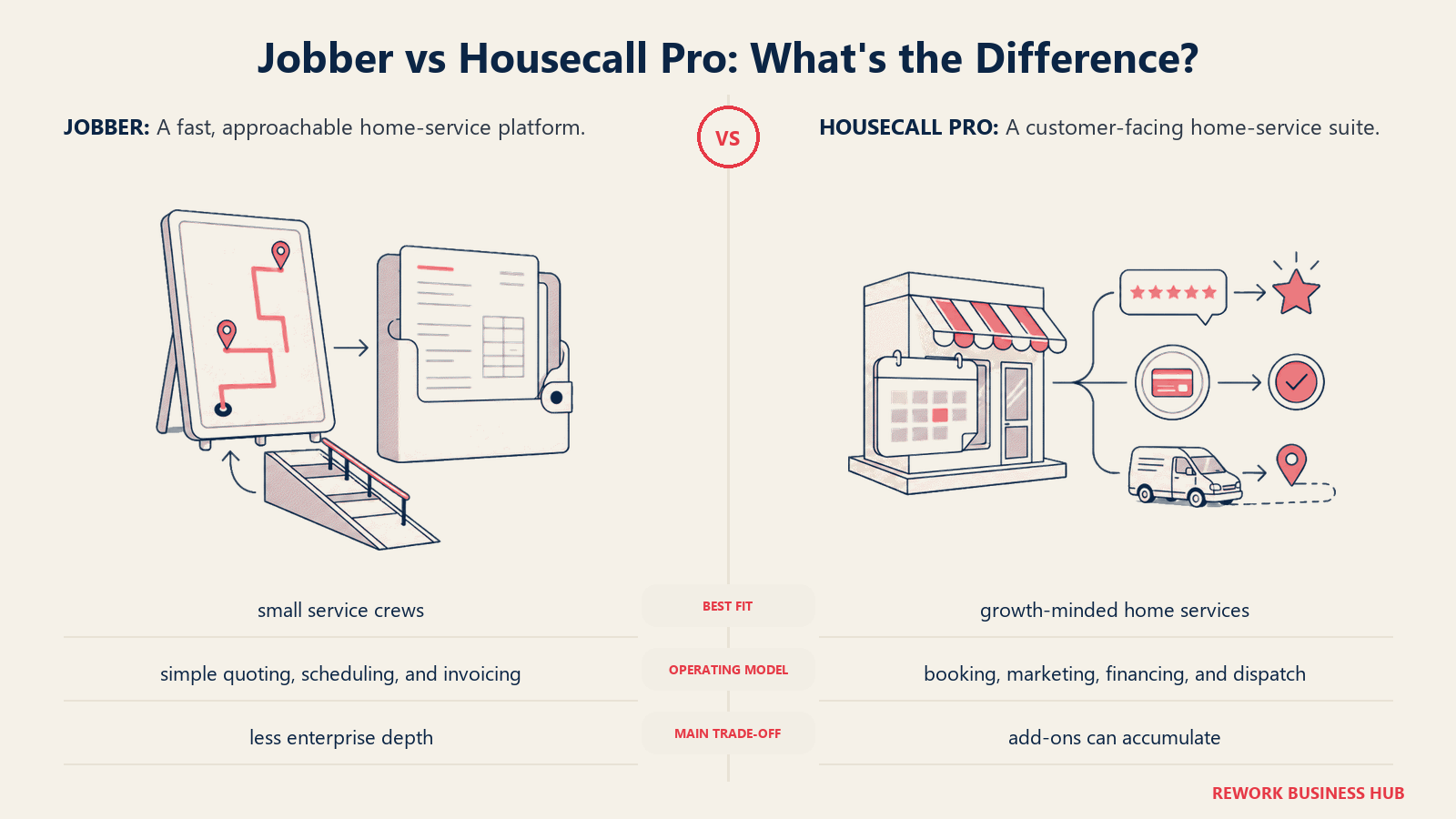 Jobber vs Housecall Pro: What's the Difference?

JOBBER: A fast, approachable home-service platform.

VS

HOUSECALL PRO: A customer-facing home-service suite.

| | | |
|---|---|---|
| small service crews | BEST FIT | growth-minded home services |
| simple quoting, scheduling, and invoicing | OPERATING MODEL | booking, marketing, financing, and dispatch |
| less enterprise depth | MAIN TRADE-OFF | add-ons can accumulate |

REWORK BUSINESS HUB